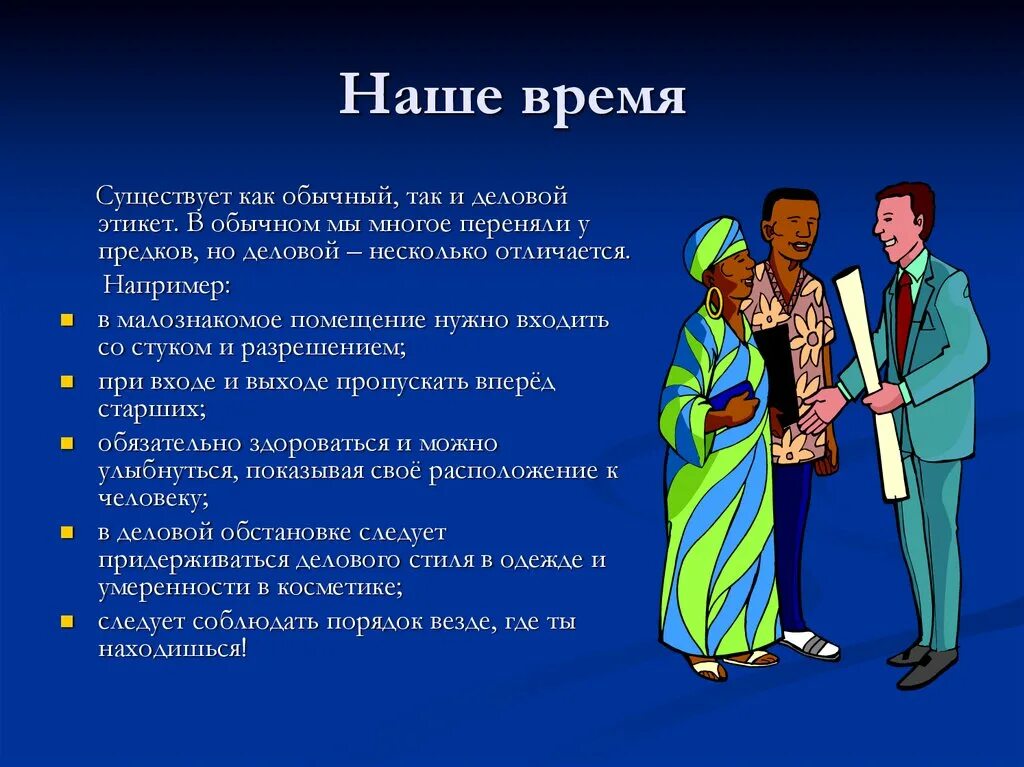 Наше время

Существует как обычный, так и деловой этикет. В обычном мы многое переняли у предков, но деловой – несколько отличается.

Например:

- в малознакомое помещение нужно входить со стуком и разрешением;
- при входе и выходе пропускать вперёд старших;
- обязательно здороваться и можно улыбнуться, показывая своё расположение к человеку;
- в деловой обстановке следует придерживаться делового стиля в одежде и умеренности в косметике;
- следует соблюдать порядок везде, где ты находишься!